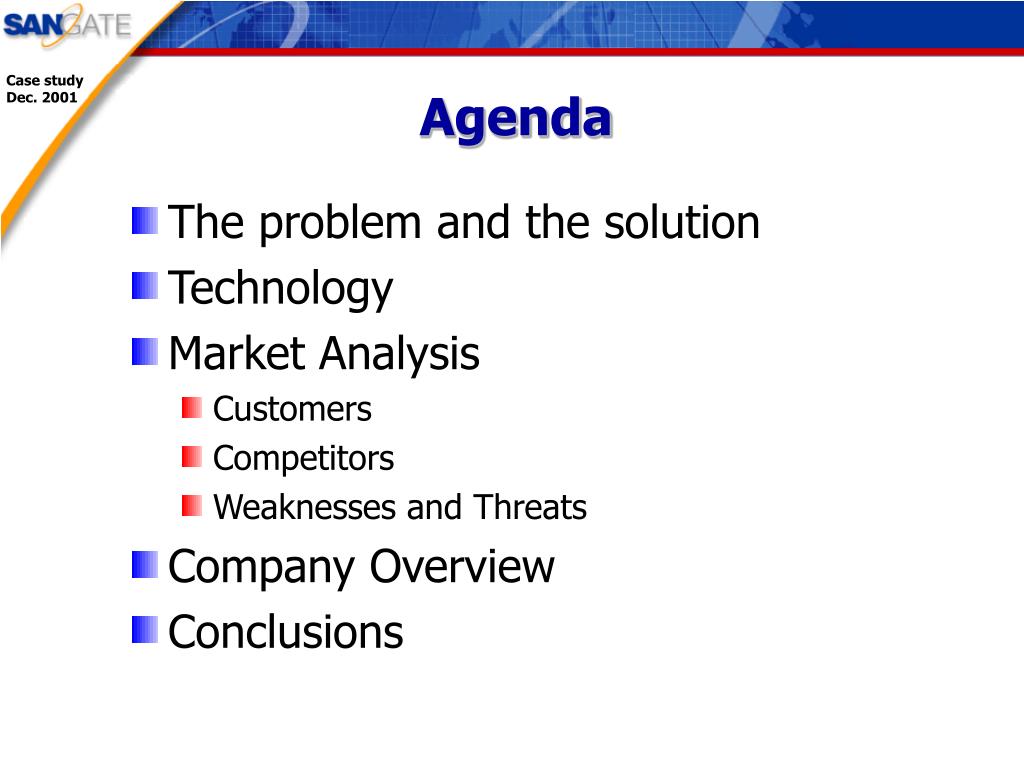 SANGATE

Case study
Dec. 2001

Agenda

The problem and the solution
Technology
Market Analysis
Customers
Competitors
Weaknesses and Threats
Company Overview
Conclusions